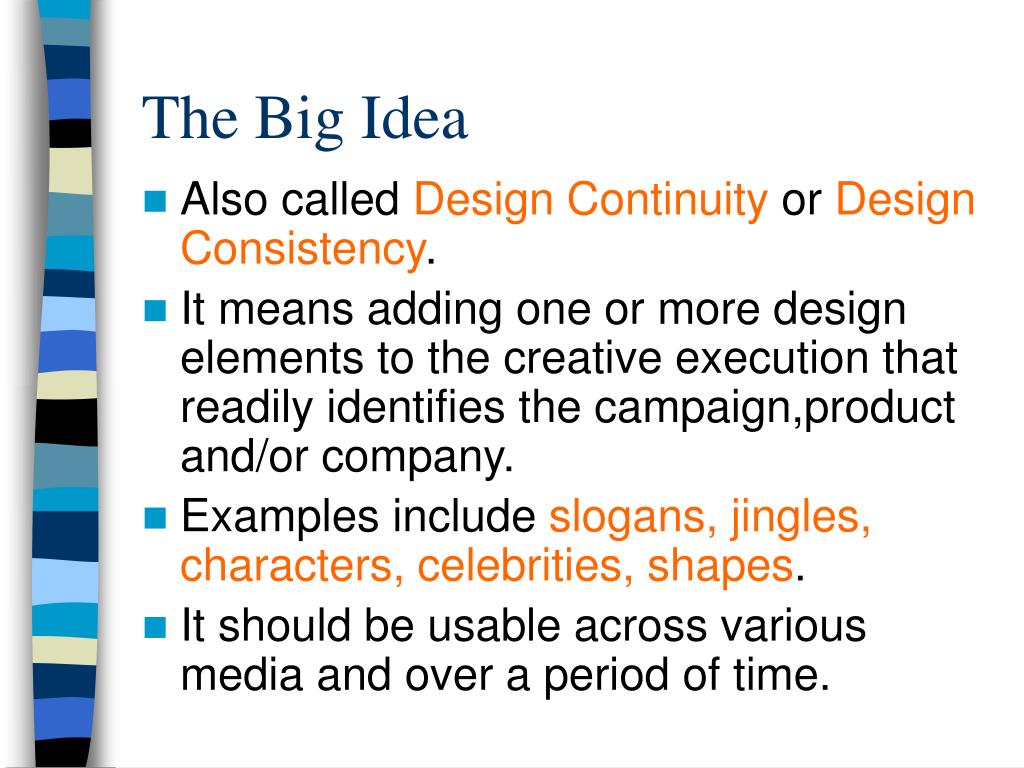 The Big Idea

- Also called Design Continuity or Design Consistency.
- It means adding one or more design elements to the creative execution that readily identifies the campaign,product and/or company.
- Examples include slogans, jingles, characters, celebrities, shapes.
- It should be usable across various media and over a period of time.